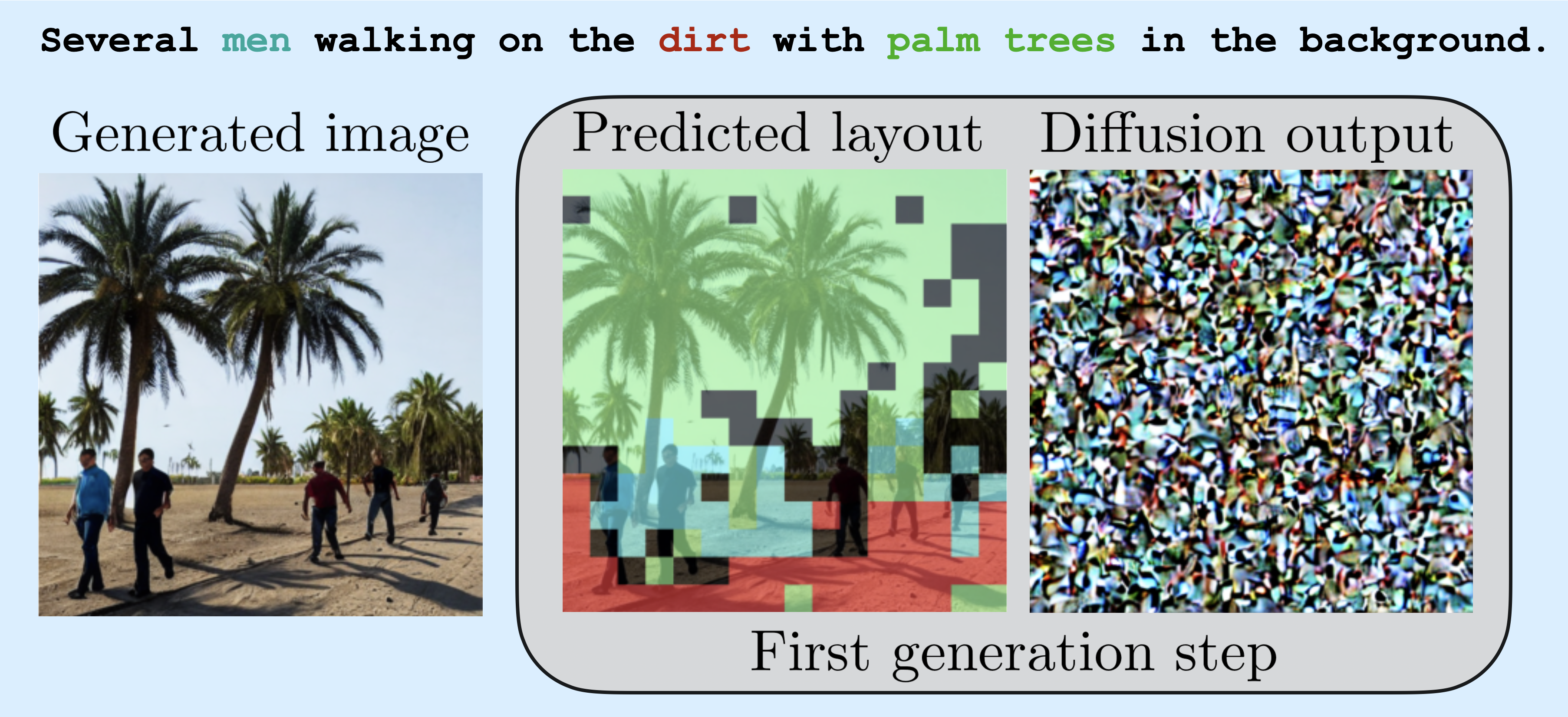 Several men walking on the dirt with palm trees in the background.

Generated image

Predicted layout

Diffusion output

First generation step